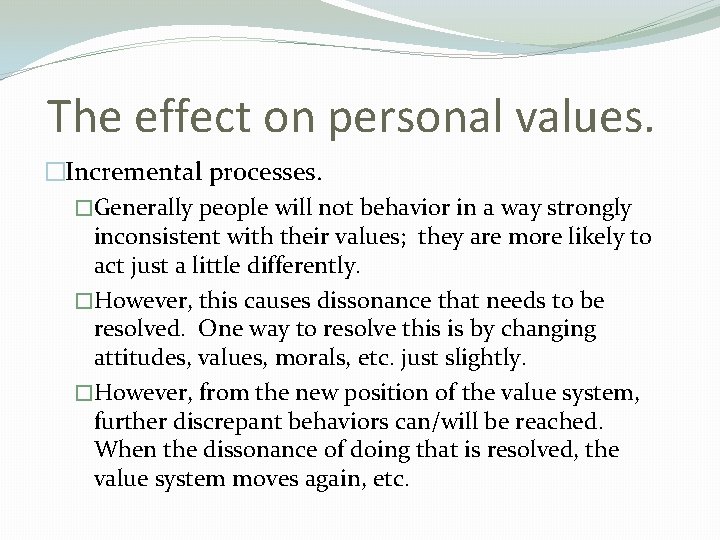 The effect on personal values.

□Incremental processes.

□Generally people will not behavior in a way strongly inconsistent with their values; they are more likely to act just a little differently.

□However, this causes dissonance that needs to be resolved. One way to resolve this is by changing attitudes, values, morals, etc. just slightly.

□However, from the new position of the value system, further discrepant behaviors can/will be reached. When the dissonance of doing that is resolved, the value system moves again, etc.